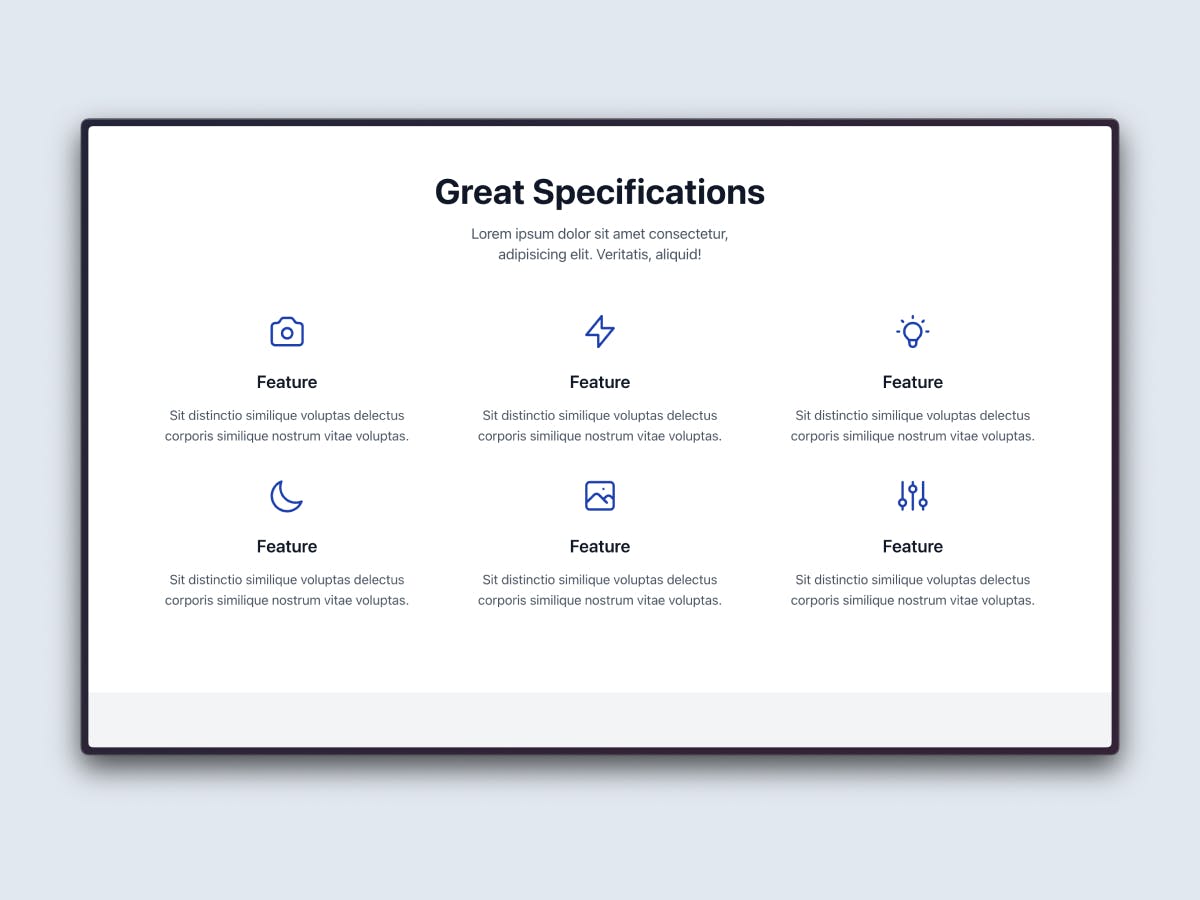 Great Specifications

Lorem ipsum dolor sit amet consectetur, adipisicing elit. Veritatis, aliquid!

Feature

Sit distinctio similique voluptas delectus corporis similique nostrum vitae voluptas.

Feature

Sit distinctio similique voluptas delectus corporis similique nostrum vitae voluptas.

Feature

Sit distinctio similique voluptas delectus corporis similique nostrum vitae voluptas.

Feature

Sit distinctio similique voluptas delectus corporis similique nostrum vitae voluptas.

Feature

Sit distinctio similique voluptas delectus corporis similique nostrum vitae voluptas.

Feature

Sit distinctio similique voluptas delectus corporis similique nostrum vitae voluptas.